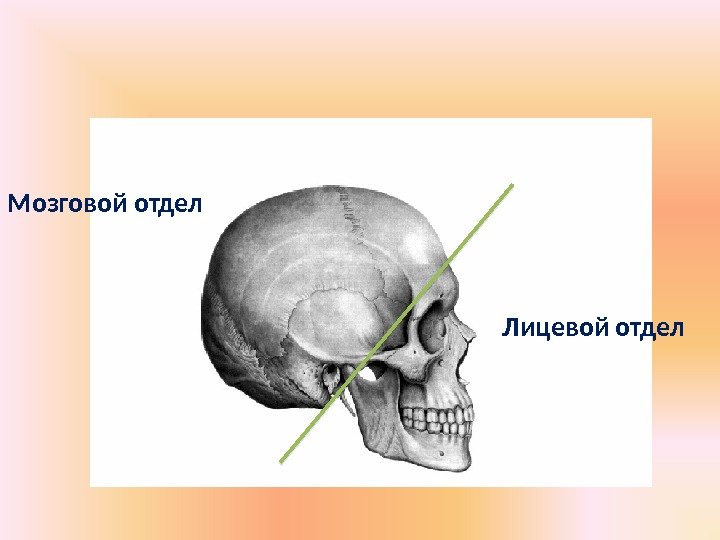 Мозговой отдел

Лицевой отдел